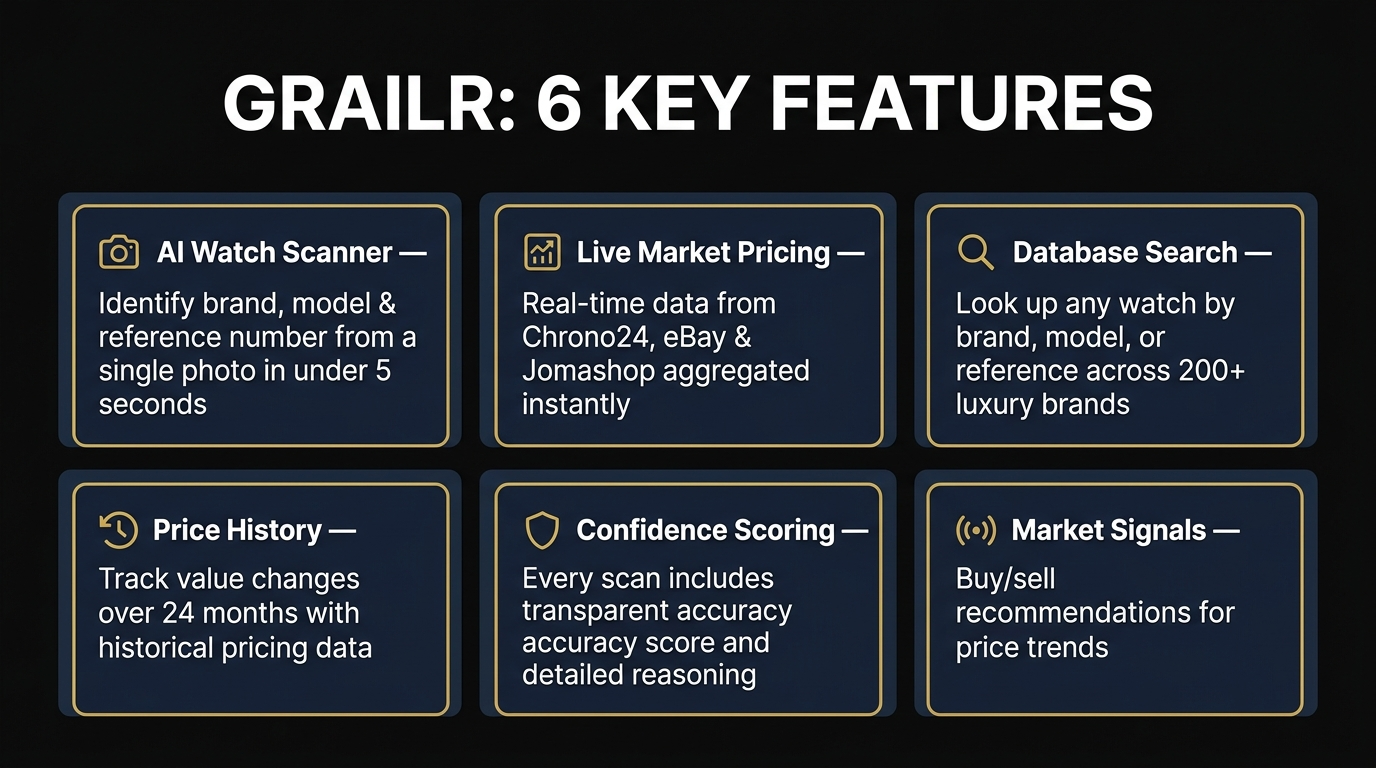 GRAILR: 6 KEY FEATURES

AI Watch Scanner —
Identify brand, model & reference number from a single photo in under 5 seconds

Live Market Pricing —
Real-time data from Chrono24, eBay & Jomashop aggregated instantly

Database Search —
Look up any watch by brand, model, or reference across 200+ luxury brands

Price History —
Track value changes over 24 months with historical pricing data

Confidence Scoring —
Every scan includes transparent accuracy accuracy score and detailed reasoning

Market Signals —
Buy/sell recommendations for price trends